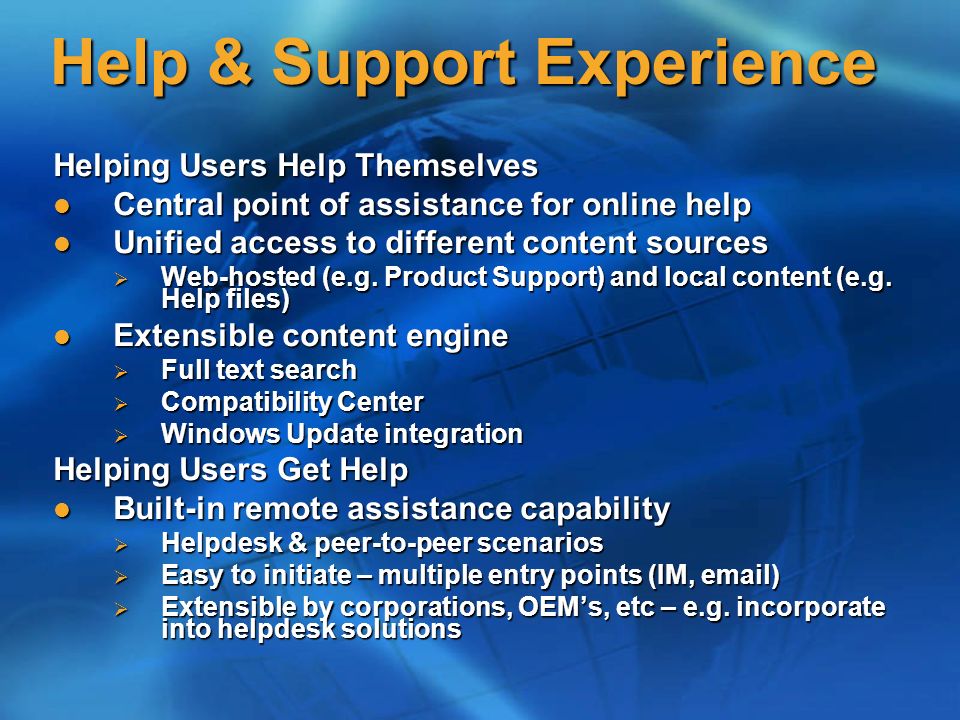 Help & Support Experience

Helping Users Help Themselves

- Central point of assistance for online help
- Unified access to different content sources
  - Web-hosted (e.g. Product Support) and local content (e.g. Help files)
- Extensible content engine
  - Full text search
  - Compatibility Center
  - Windows Update integration

Helping Users Get Help

- Built-in remote assistance capability
  - Helpdesk & peer-to-peer scenarios
  - Easy to initiate – multiple entry points (IM, email)
  - Extensible by corporations, OEM's, etc – e.g. incorporate into helpdesk solutions